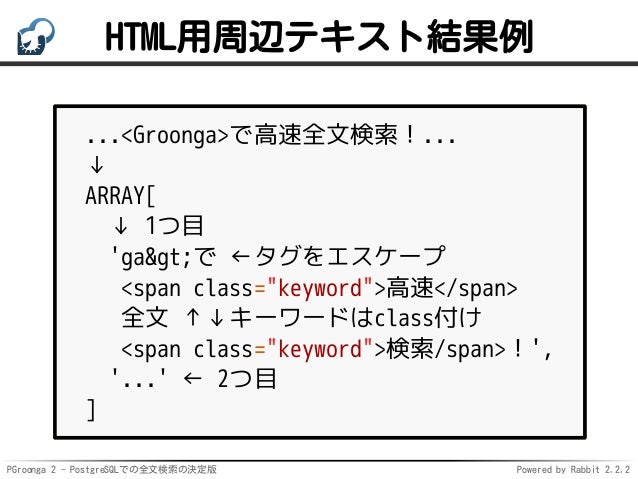 HTML用周辺テキスト結果例

...<Groonga>で高速全文検索！...
↓
ARRAY[
↓ 1つ目
'ga&gt;で ←タグをエスケープ
<span class="keyword">高速</span>
全文 ↑↓キーワードはclass付け
<span class="keyword">検索/span>！',
'...' ← 2つ目
]

PGroonga 2 - PostgreSQLでの全文検索の決定版

Powered by Rabbit 2.2.2